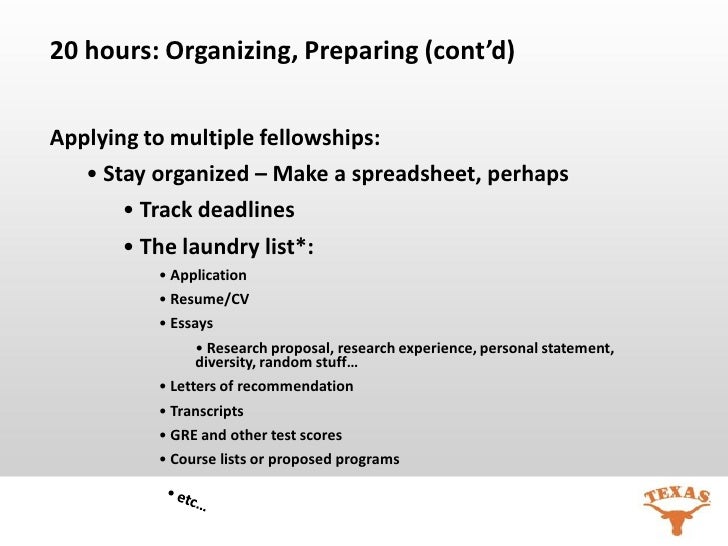 20 hours: Organizing, Preparing (cont'd)

Applying to multiple fellowships:

• Stay organized – Make a spreadsheet, perhaps

• Track deadlines

• The laundry list*:

• Application

• Resume/CV

• Essays

• Research proposal, research experience, personal statement, diversity, random stuff…

• Letters of recommendation

• Transcripts

• GRE and other test scores

• Course lists or proposed programs

• etc…

TEXAS